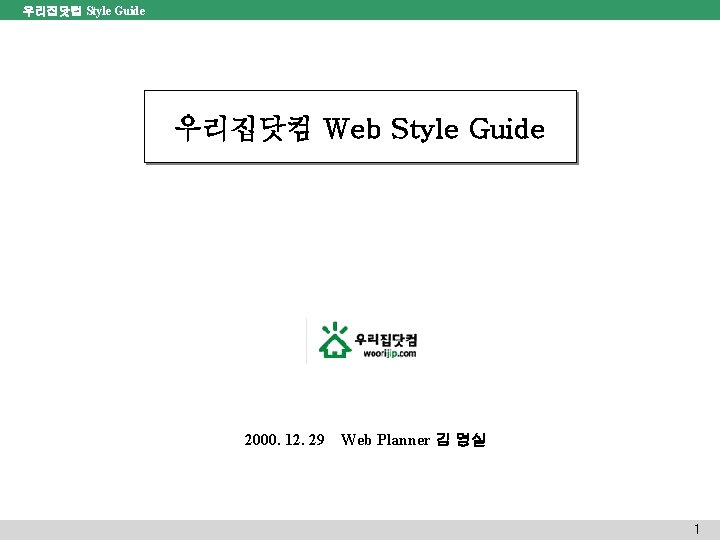 우리집닷컴 Style Guide

우리집닷컴 Web Style Guide

우리집닷컴
woorijip.com

2000. 12. 29 Web Planner 김 명실

1